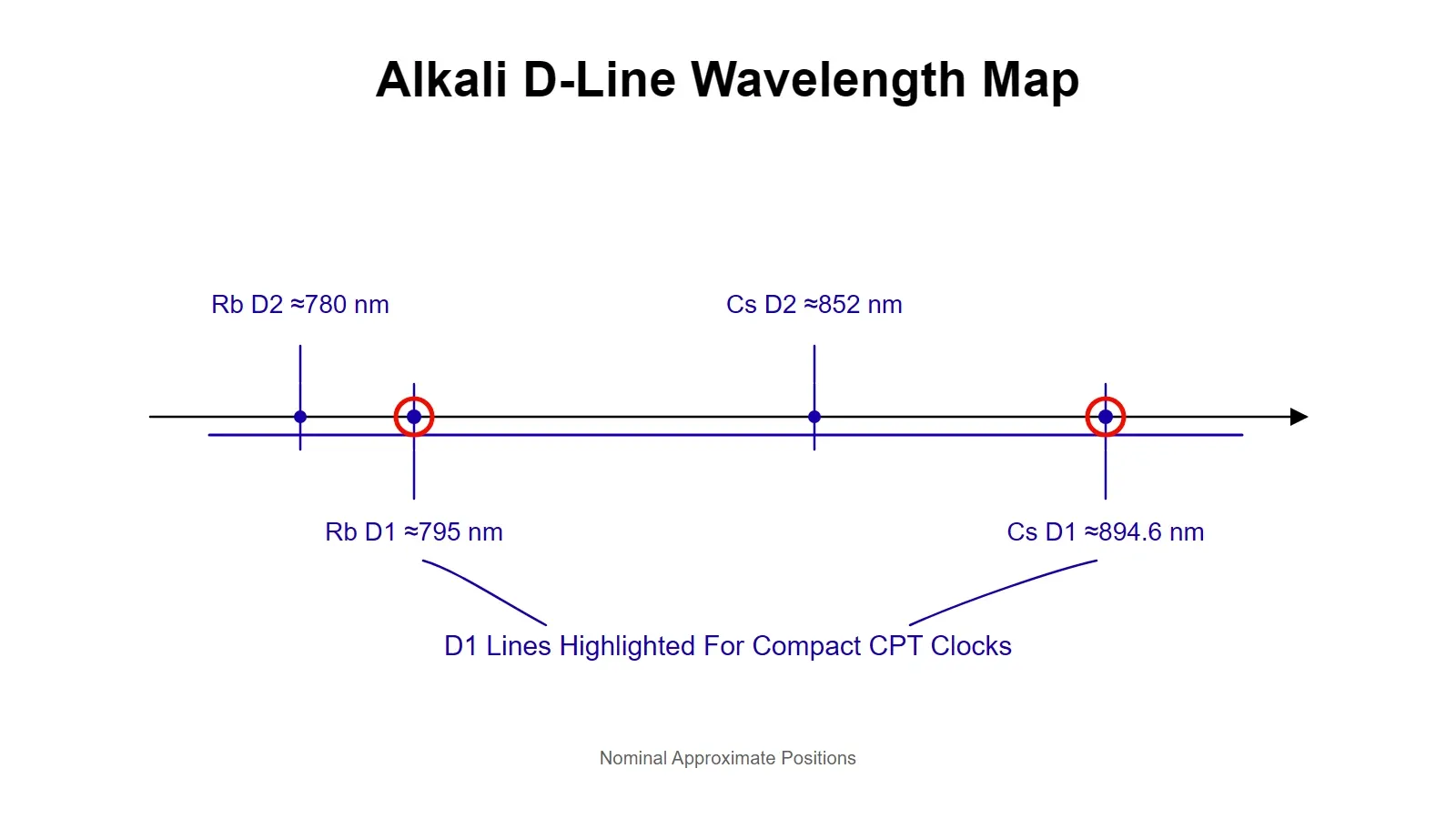 Alkali D-Line Wavelength Map

Rb D2 ≈780 nm

Cs D2 ≈852 nm

Rb D1 ≈795 nm

Cs D1 ≈894.6 nm

D1 Lines Highlighted For Compact CPT Clocks

Nominal Approximate Positions